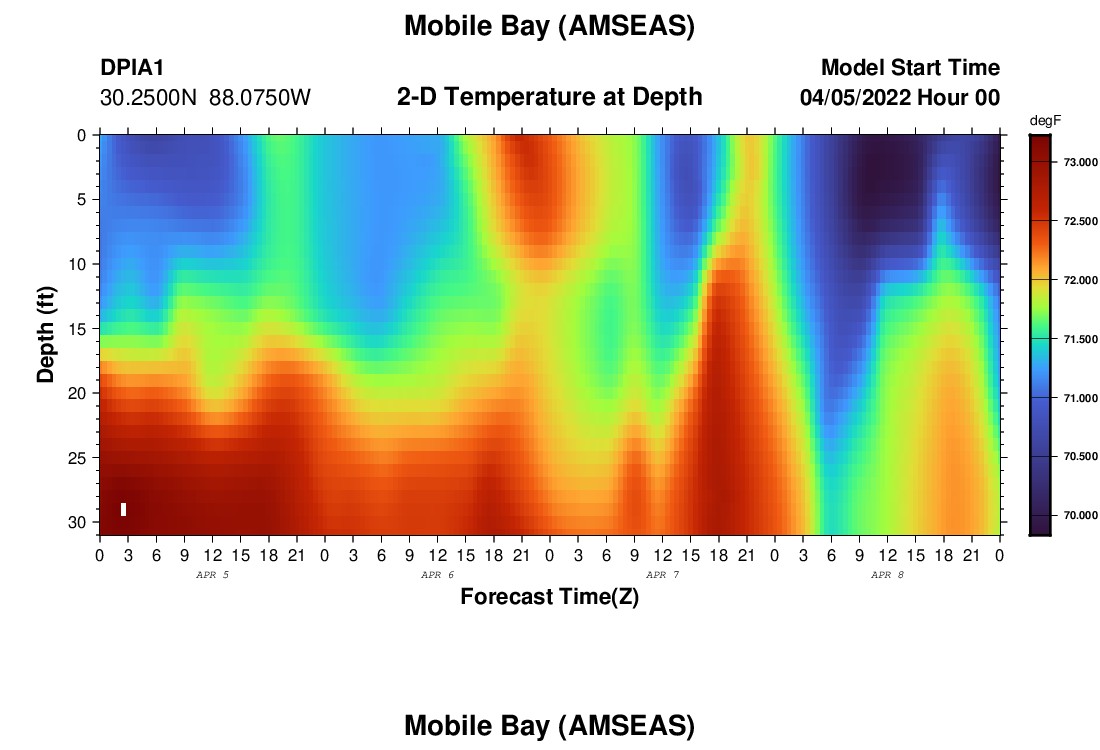 Mobile Bay (AMSEAS)

DPIA1
30.2500N 88.0750W

2-D Temperature at Depth

Model Start Time
04/05/2022 Hour 00

degF
73.000
72.500
72.000
71.500
71.000
70.500
70.000

Depth (ft)
0
5
10
15
20
25
30

0 3 6 9 12 15 18 21 0 3 6 9 12 15 18 21 0 3 6 9 12 15 18 21 0 3 6 9 12 15 18 21 0
APR 5
APR 6
APR 7
APR 8

Forecast Time(Z)

Mobile Bay (AMSEAS)